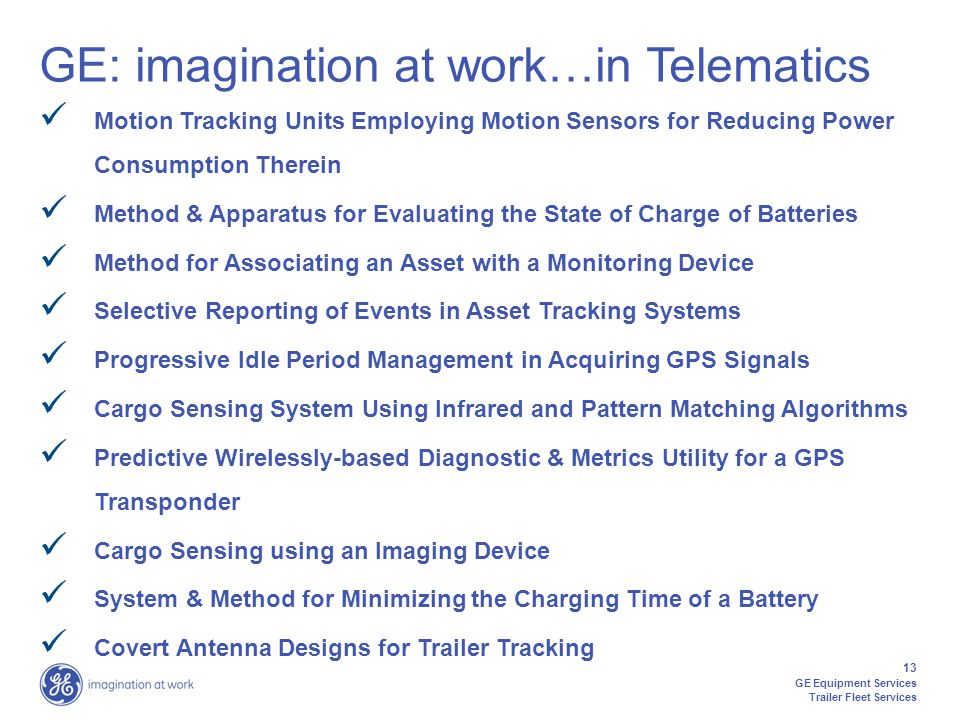 GE: imagination at work…in Telematics

✓ Motion Tracking Units Employing Motion Sensors for Reducing Power Consumption Therein

✓ Method & Apparatus for Evaluating the State of Charge of Batteries

✓ Method for Associating an Asset with a Monitoring Device

✓ Selective Reporting of Events in Asset Tracking Systems

✓ Progressive Idle Period Management in Acquiring GPS Signals

✓ Cargo Sensing System Using Infrared and Pattern Matching Algorithms

✓ Predictive Wirelessly-based Diagnostic & Metrics Utility for a GPS Transponder

✓ Cargo Sensing using an Imaging Device

✓ System & Method for Minimizing the Charging Time of a Battery

✓ Covert Antenna Designs for Trailer Tracking

GE imagination at work

13
GE Equipment Services
Trailer Fleet Services